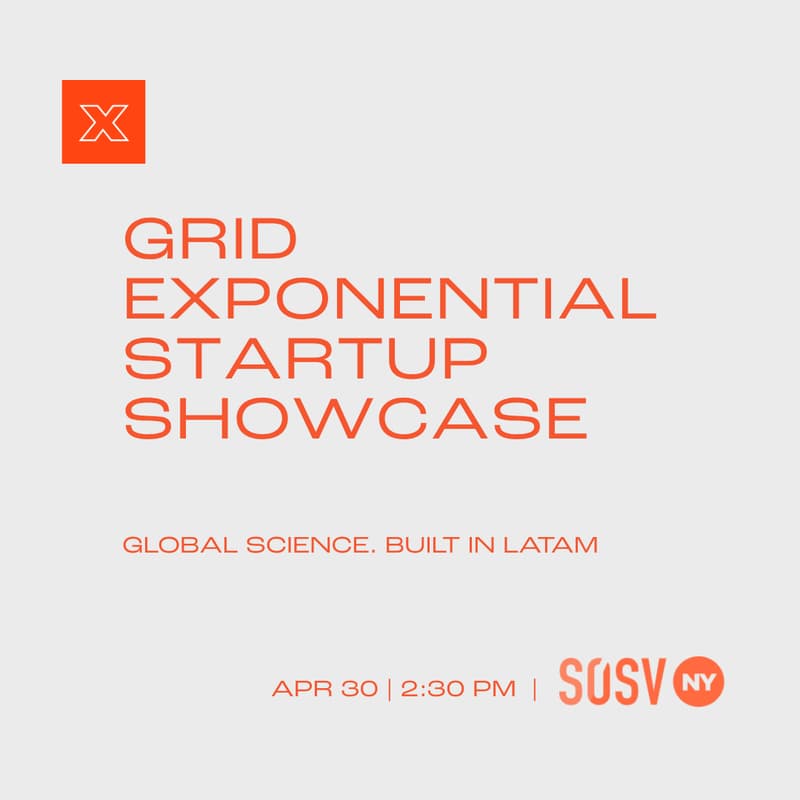 X

GRID EXPONENTIAL STARTUP SHOWCASE

GLOBAL SCIENCE. BUILT IN LATAM

APR 30 | 2:30 PM | SOSV NY